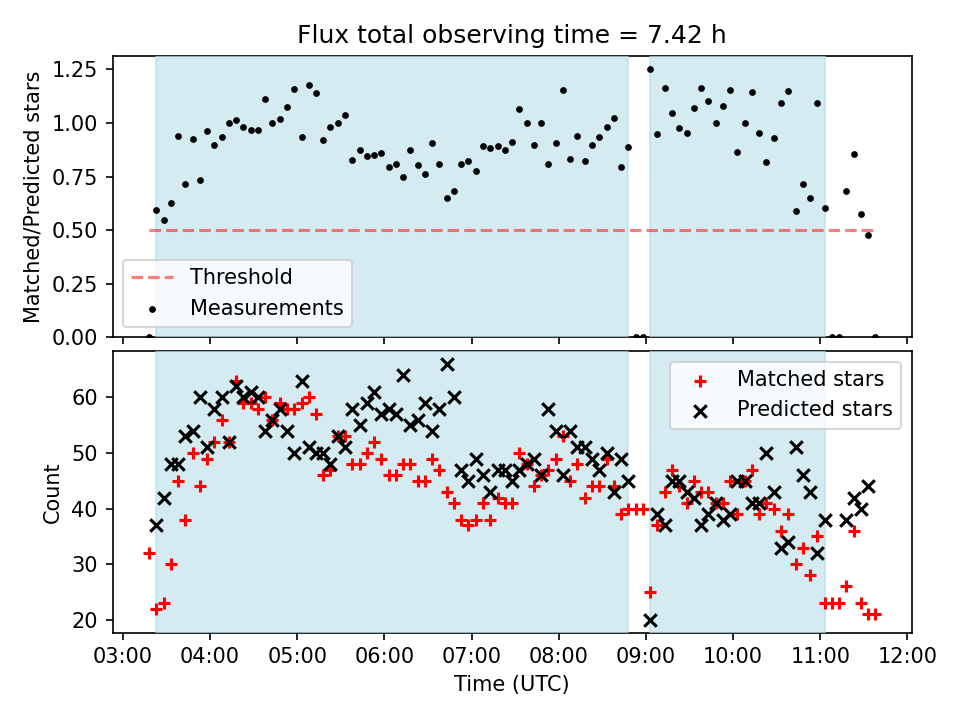 Flux total observing time = 7.42 h

Matched/Predicted stars

1.25
1.00
0.75
0.50
0.25
0.00

Threshold
Measurements

Count

60
50
40
30
20

Matched stars
Predicted stars

03:00 04:00 05:00 06:00 07:00 08:00 09:00 10:00 11:00 12:00

Time (UTC)